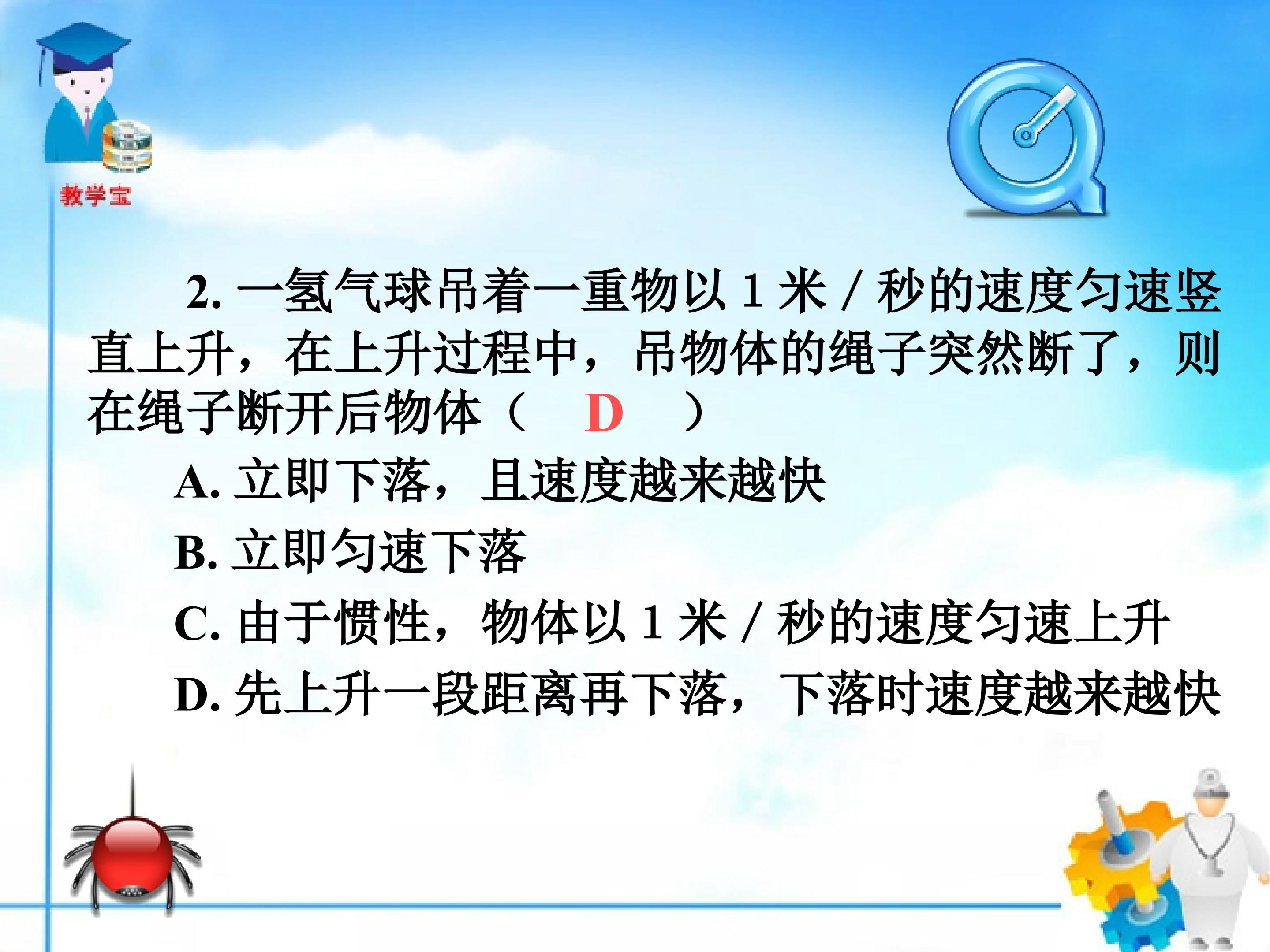 教学宝

2.一氢气球吊着一重物以1米/秒的速度匀速竖直上升，在上升过程中，吊物体的绳子突然断了，则在绳子断开后物体（ D ）

A.立即下落，且速度越来越快

B.立即匀速下落

C.由于惯性，物体以1米/秒的速度匀速上升

D.先上升一段距离再下落，下落时速度越来越快